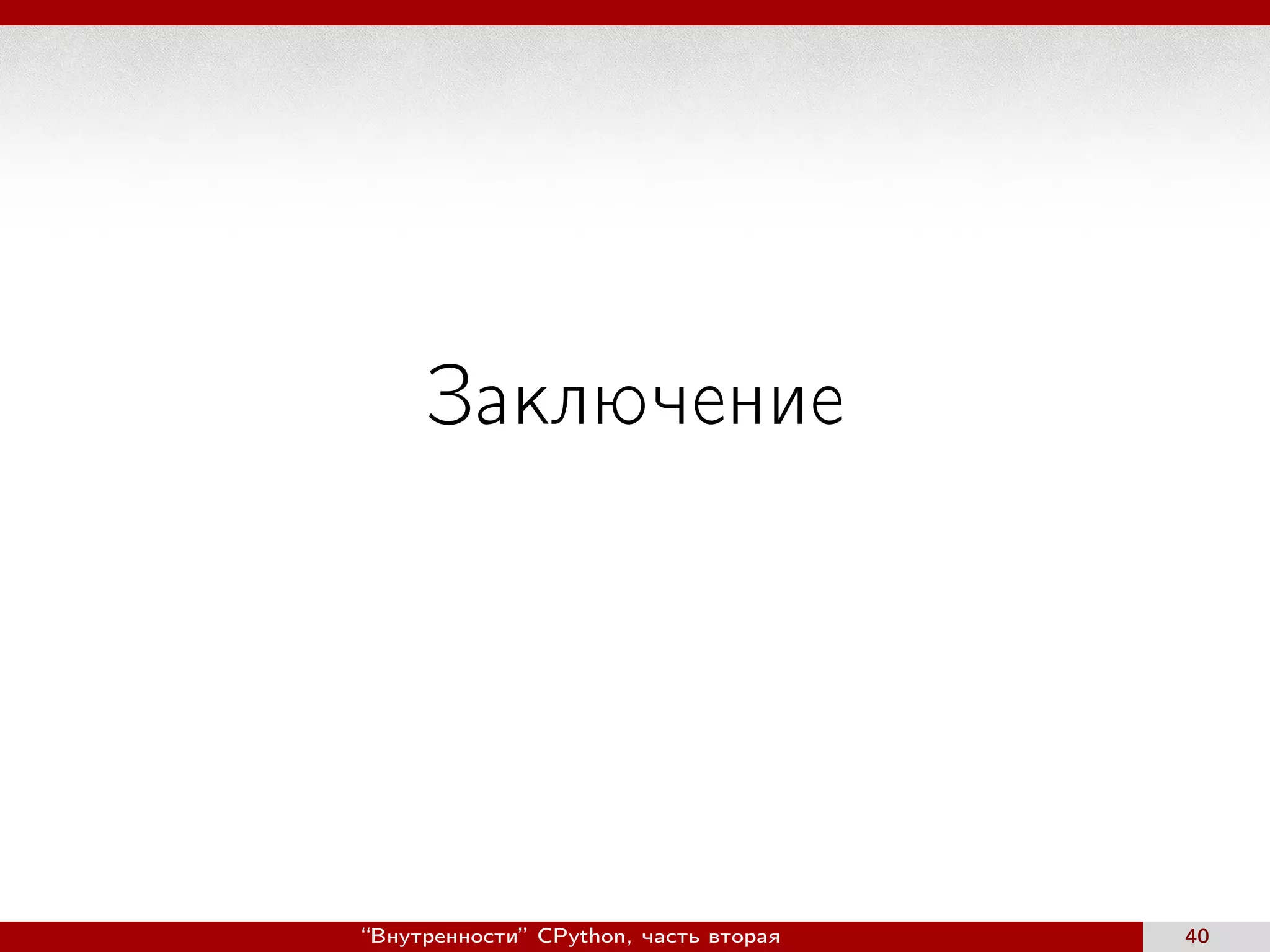 Заключение

“Внутренности” CPython, часть вторая 40